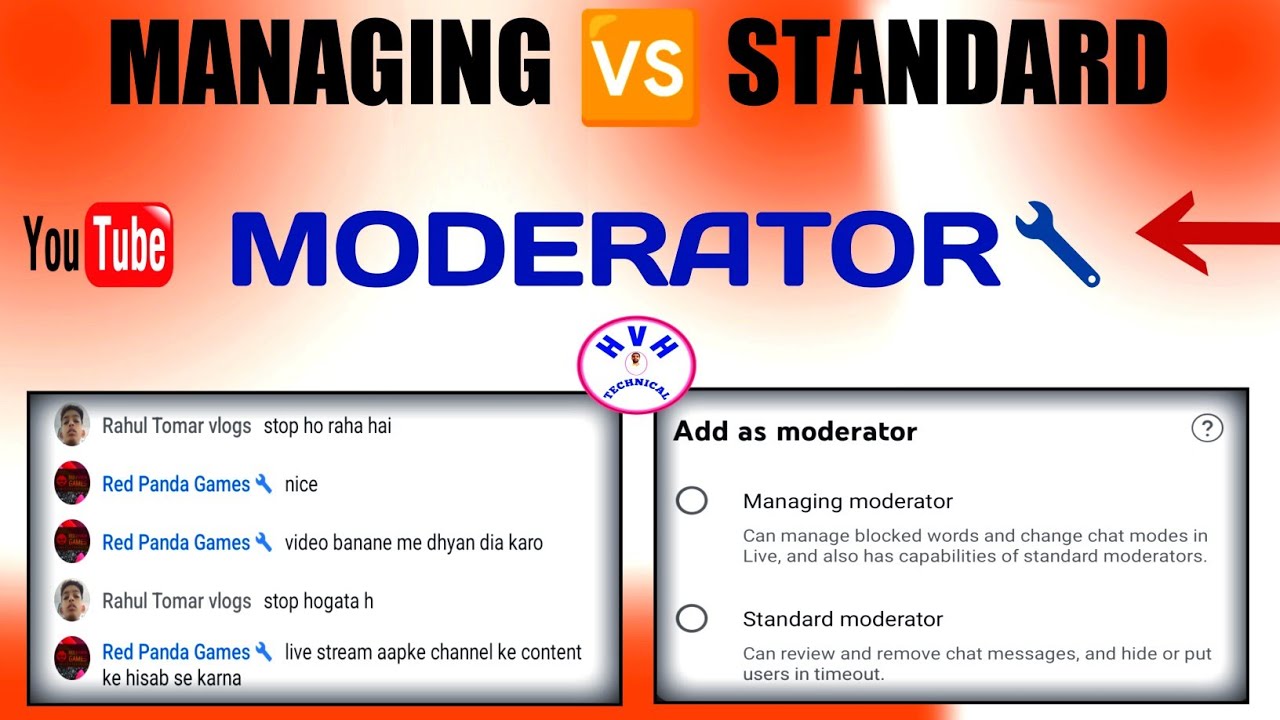 MANAGING VS STANDARD

YouTube MODERATOR

HVH TECHNICAL

Rahul Tomar vlogs stop ho raha hai

Red Panda Games nice

Red Panda Games video banane me dhyan dia karo

Rahul Tomar vlogs stop hogata h

Red Panda Games live stream aapke channel ke content ke hisab se karna

Add as moderator

?

Managing moderator

Can manage blocked words and change chat modes in Live, and also has capabilities of standard moderators.

Standard moderator

Can review and remove chat messages, and hide or put users in timeout.